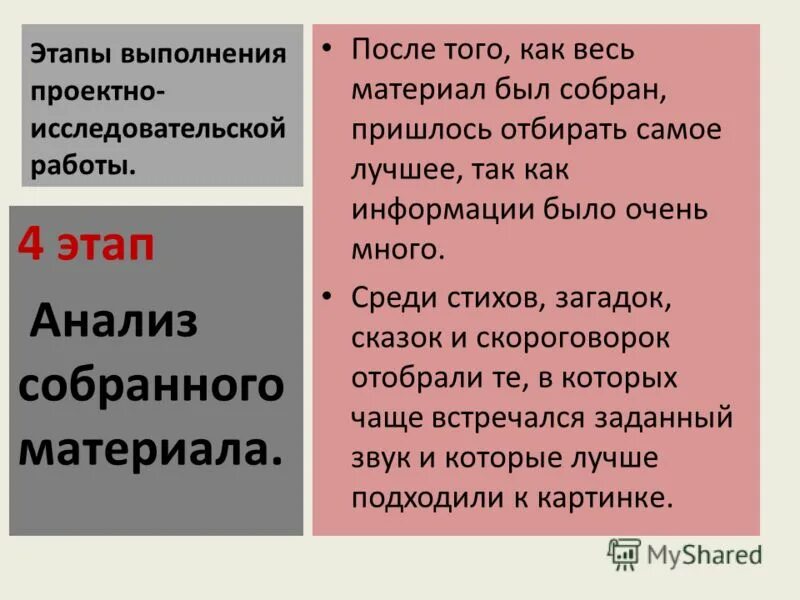 Этапы выполнения проектно-исследовательской работы.

4 этап

Анализ собранного материала.

• После того, как весь материал был собран, пришлось отбирать самое лучшее, так как информации было очень много.

• Среди стихов, загадок, сказок и скороговорок отобрали те, в которых чаще встречался заданный звук и которые лучше подходили к картинке.

MyShared